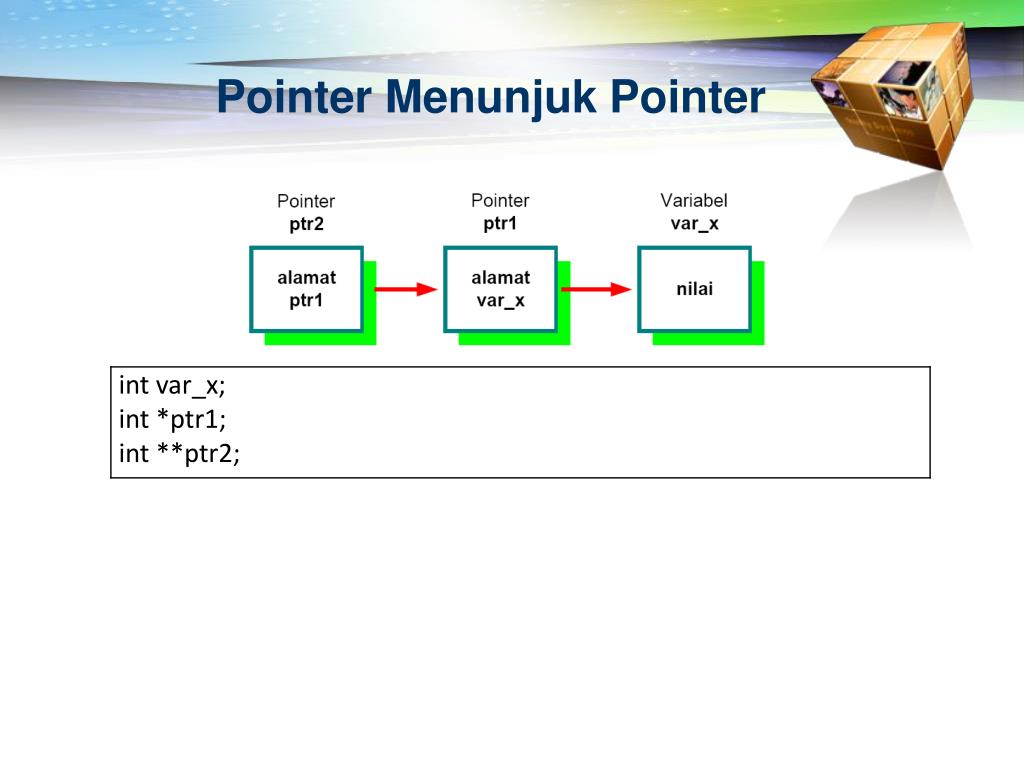 Pointer Menunjuk Pointer

Pointer
ptr2

alamat
ptr1

Pointer
ptr1

alamat
var_x

Variabel
var_x

nilai

int var_x;
int *ptr1;
int **ptr2;